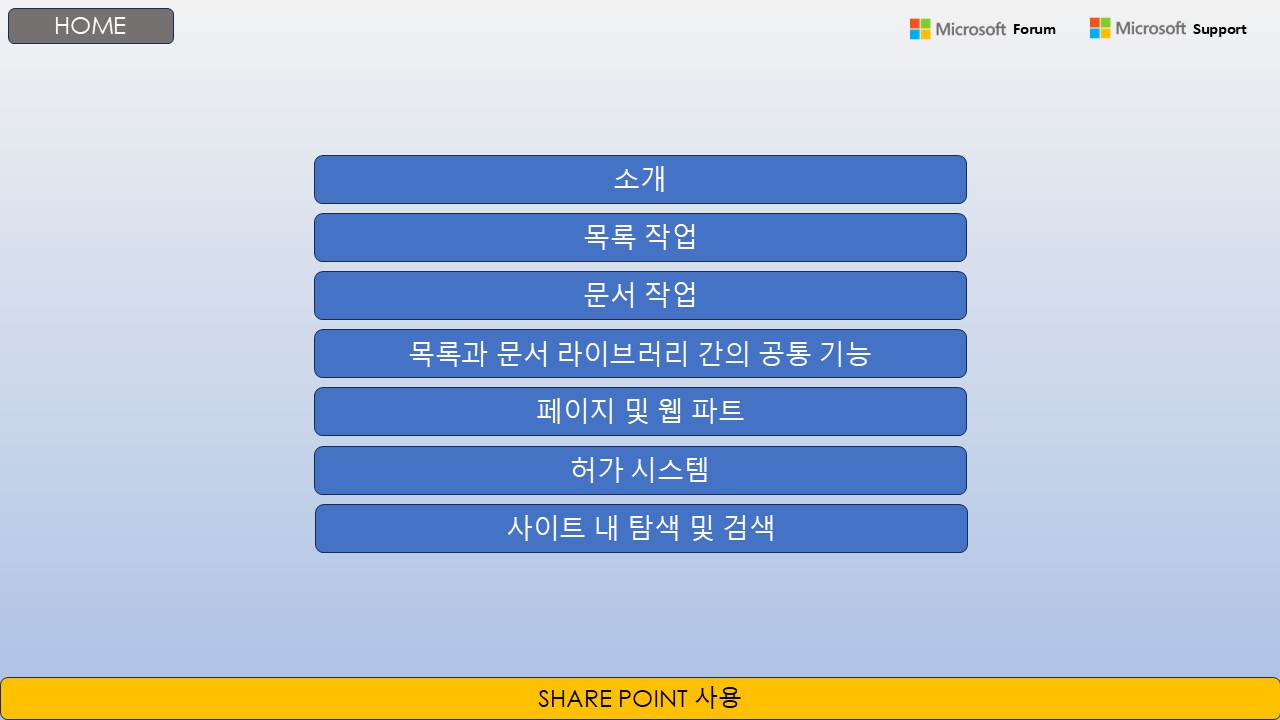 HOME

Microsoft Forum

Microsoft Support

소개

목록 작업

문서 작업

목록과 문서 라이브러리 간의 공통 기능

페이지 및 웹 파트

허가 시스템

사이트 내 탐색 및 검색

SHARE POINT 사용